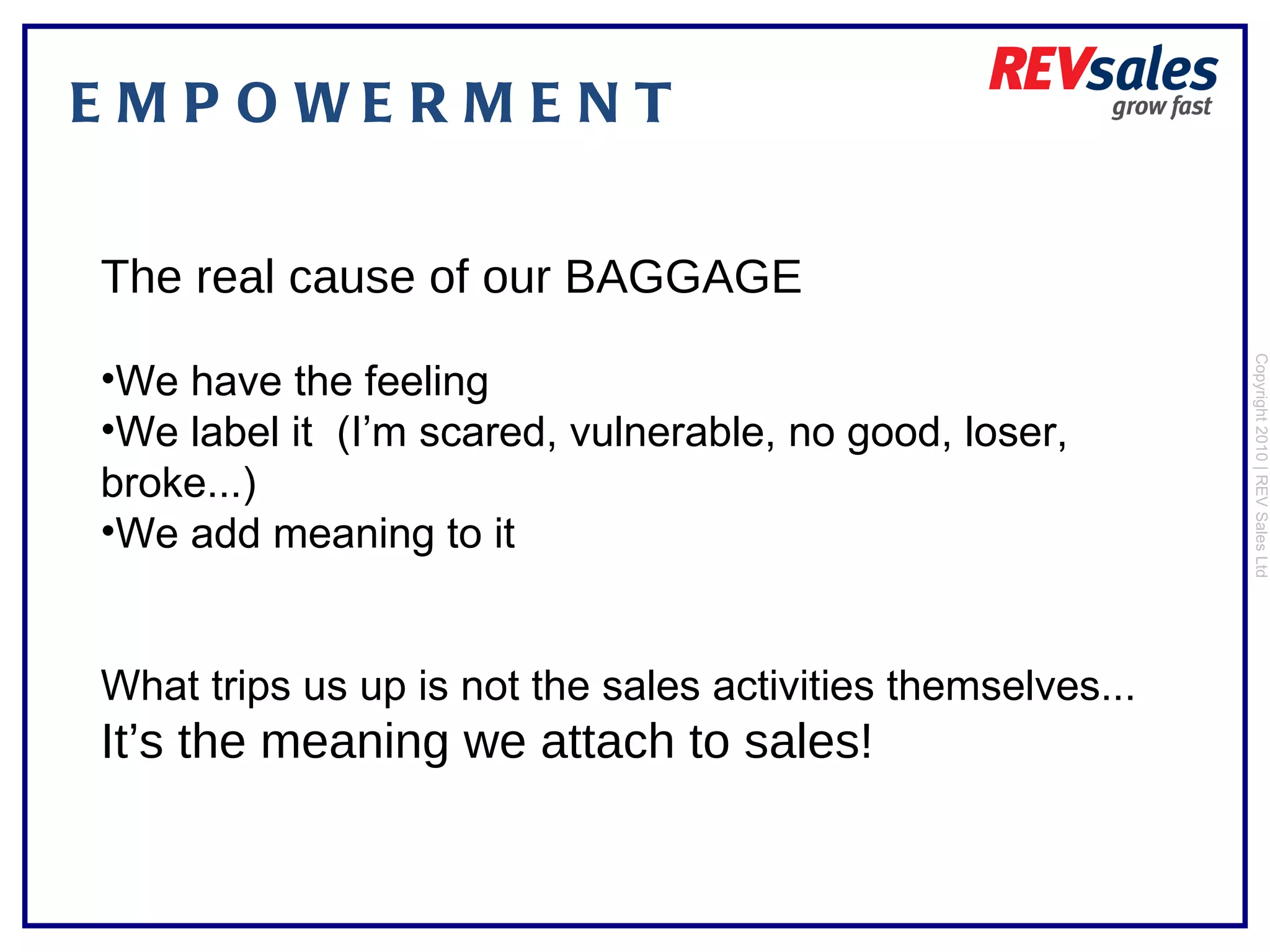 EMPOWERMENT

REVsales
grow fast

The real cause of our BAGGAGE

•We have the feeling
•We label it (I’m scared, vulnerable, no good, loser, broke...)
•We add meaning to it

What trips us up is not the sales activities themselves...
It’s the meaning we attach to sales!

Copyright 2010 | REV Sales Ltd